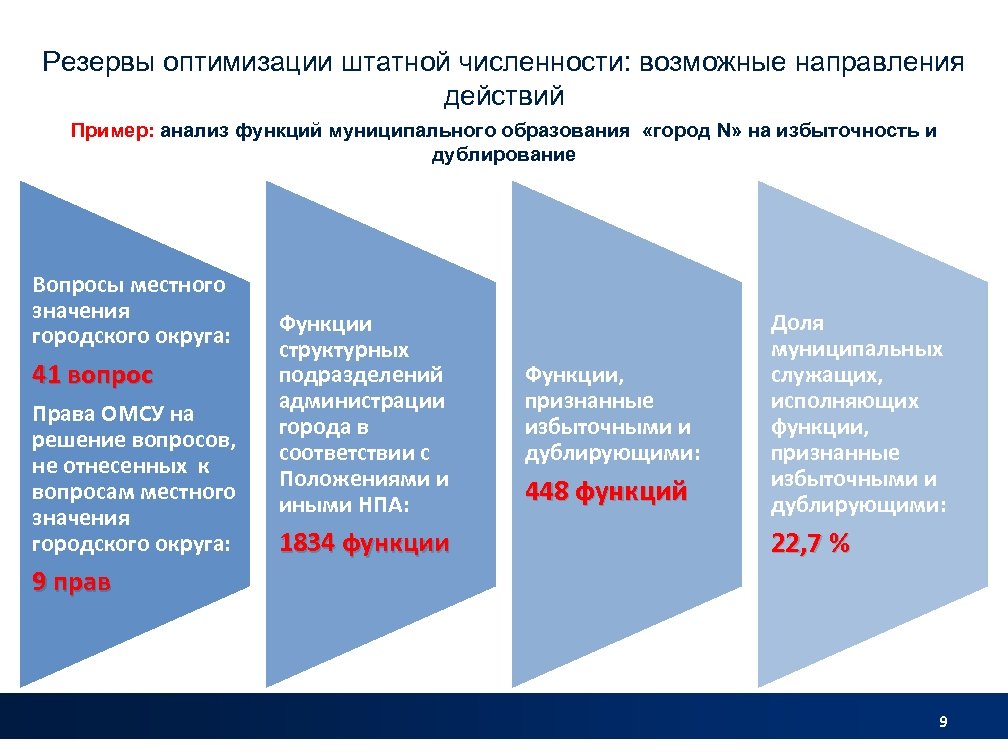 Резервы оптимизации штатной численности: возможные направления действий

Пример: анализ функций муниципального образования «город N» на избыточность и дублирование

Вопросы местного значения городского округа:

41 вопрос

Права ОМСУ на решение вопросов, не отнесенных к вопросам местного значения городского округа:

9 прав

Функции структурных подразделений администрации города в соответствии с Положениями и иными НПА:

1834 функции

Функции, признанные избыточными и дублирующими:

448 функций

Доля муниципальных служащих, исполняющих функции, признанные избыточными и дублирующими:

22,7 %

9